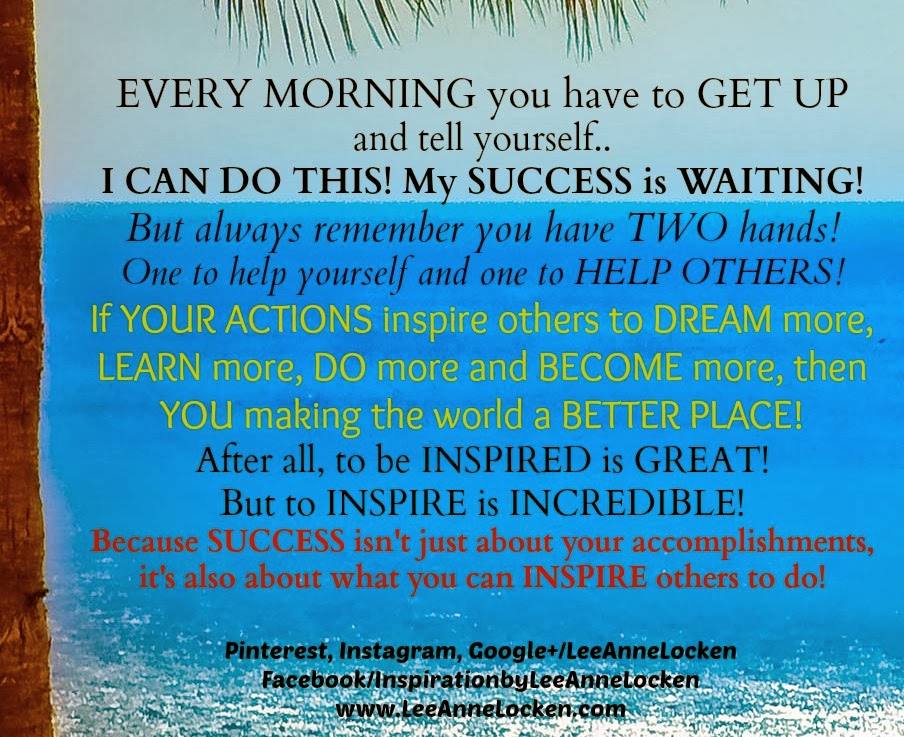 EVERY MORNING you have to GET UP
and tell yourself..
I CAN DO THIS! My SUCCESS is WAITING!
But always remember you have TWO hands!
One to help yourself and one to HELP OTHERS!
If YOUR ACTIONS inspire others to DREAM more,
LEARN more, DO more and BECOME more, then
YOU making the world a BETTER PLACE!
After all, to be INSPIRED is GREAT!
But to INSPIRE is INCREDIBLE!
Because SUCCESS isn't just about your accomplishments,
it's also about what you can INSPIRE others to do!

Pinterest, Instagram, Google+/LeeAnneLocken
Facebook/InspirationbyLeeAnneLocken
www.LeeAnneLocken.com